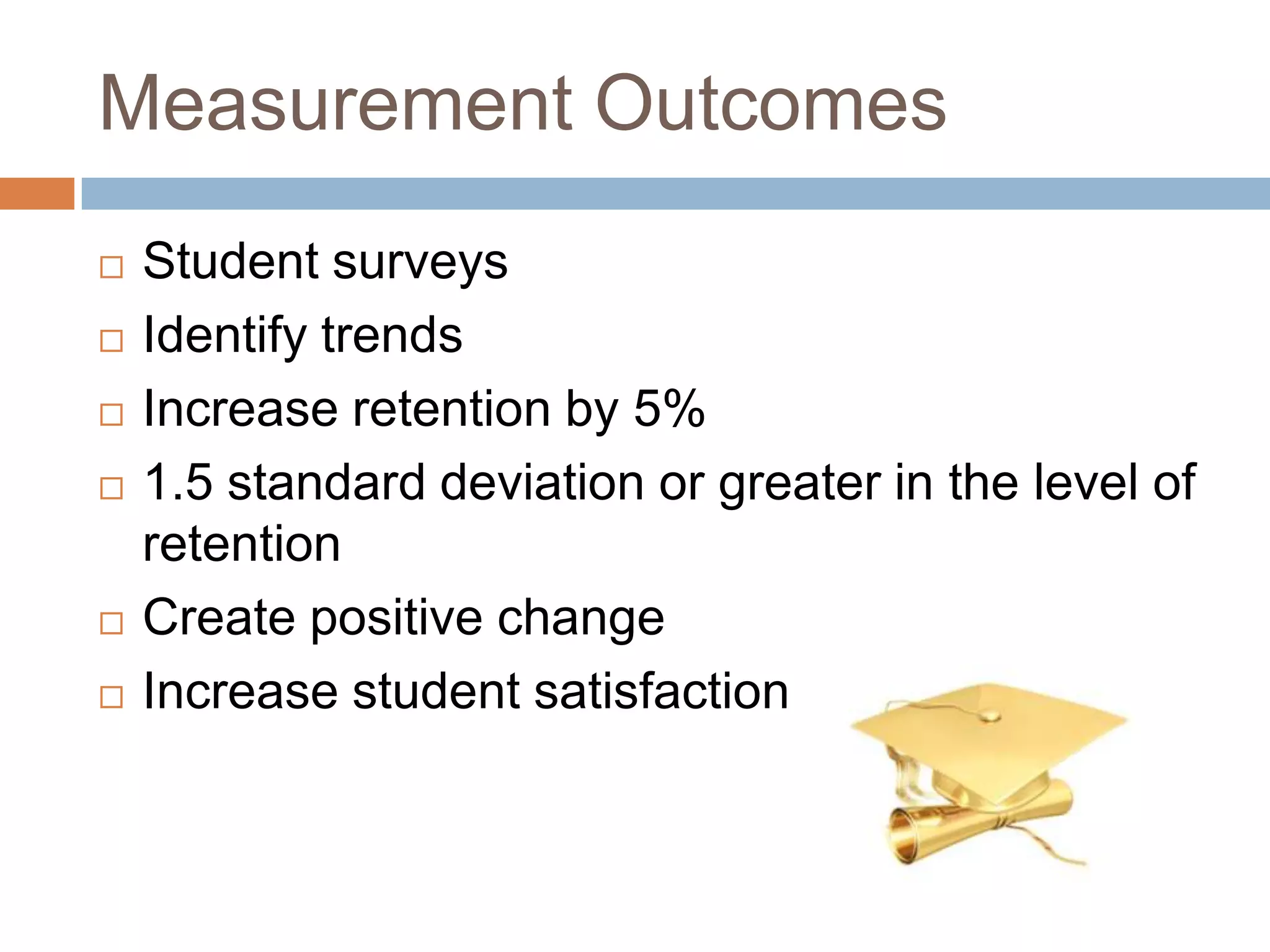 Measurement Outcomes

□ Student surveys
□ Identify trends
□ Increase retention by 5%
□ 1.5 standard deviation or greater in the level of retention
□ Create positive change
□ Increase student satisfaction